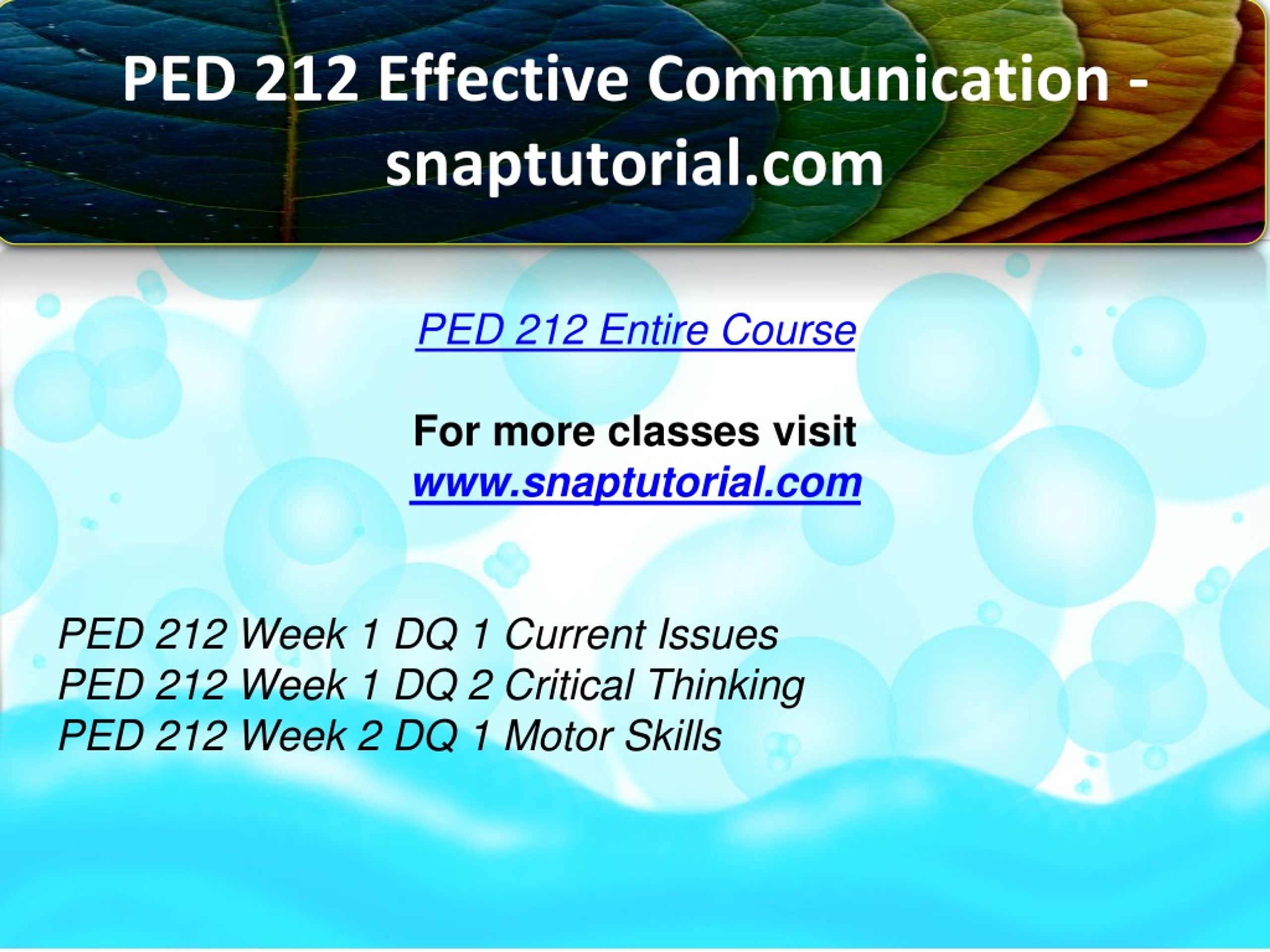 PED 212 Effective Communication - snaptutorial.com

PED 212 Entire Course

For more classes visit
www.snaptutorial.com

PED 212 Week 1 DQ 1 Current Issues
PED 212 Week 1 DQ 2 Critical Thinking
PED 212 Week 2 DQ 1 Motor Skills